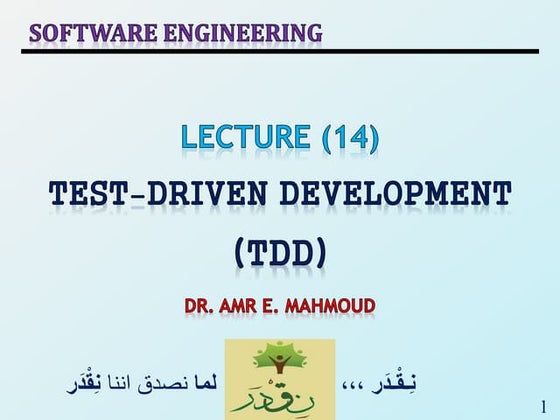 SOFTWARE ENGINEERING

LECTURE (14)

TEST-DRIVEN DEVELOPMENT (TDD)

DR. AMR E. MAHMOUD

نِقْدَر ،،، لما نصدق اننا نِقْدَر

نِقْدَر

1